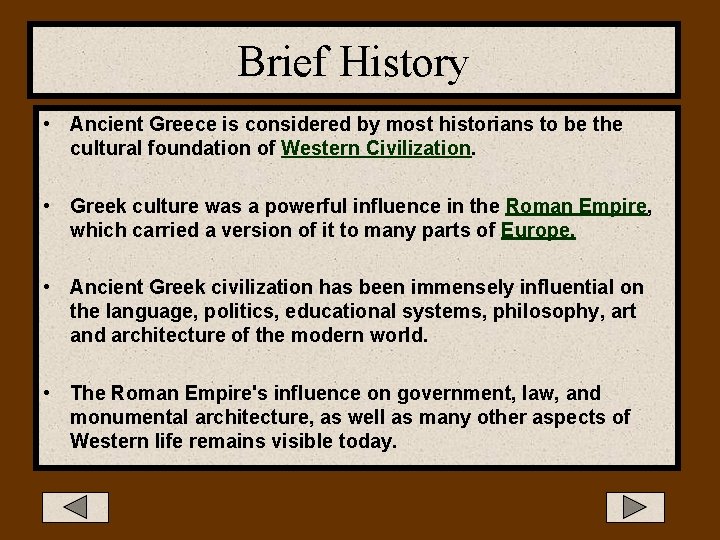 Brief History

• Ancient Greece is considered by most historians to be the cultural foundation of Western Civilization.

• Greek culture was a powerful influence in the Roman Empire, which carried a version of it to many parts of Europe.

• Ancient Greek civilization has been immensely influential on the language, politics, educational systems, philosophy, art and architecture of the modern world.

• The Roman Empire's influence on government, law, and monumental architecture, as well as many other aspects of Western life remains visible today.